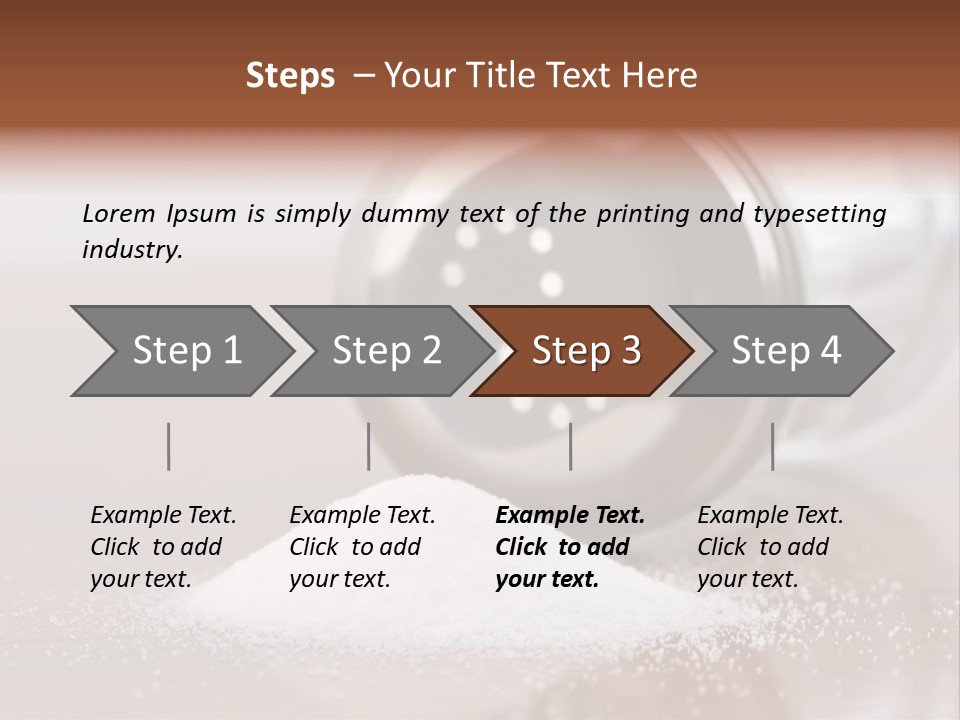 Steps – Your Title Text Here

Lorem Ipsum is simply dummy text of the printing and typesetting industry.

Step 1

Step 2

Step 3

Step 4

Example Text. Click to add your text.

Example Text. Click to add your text.

Example Text. Click to add your text.

Example Text. Click to add your text.